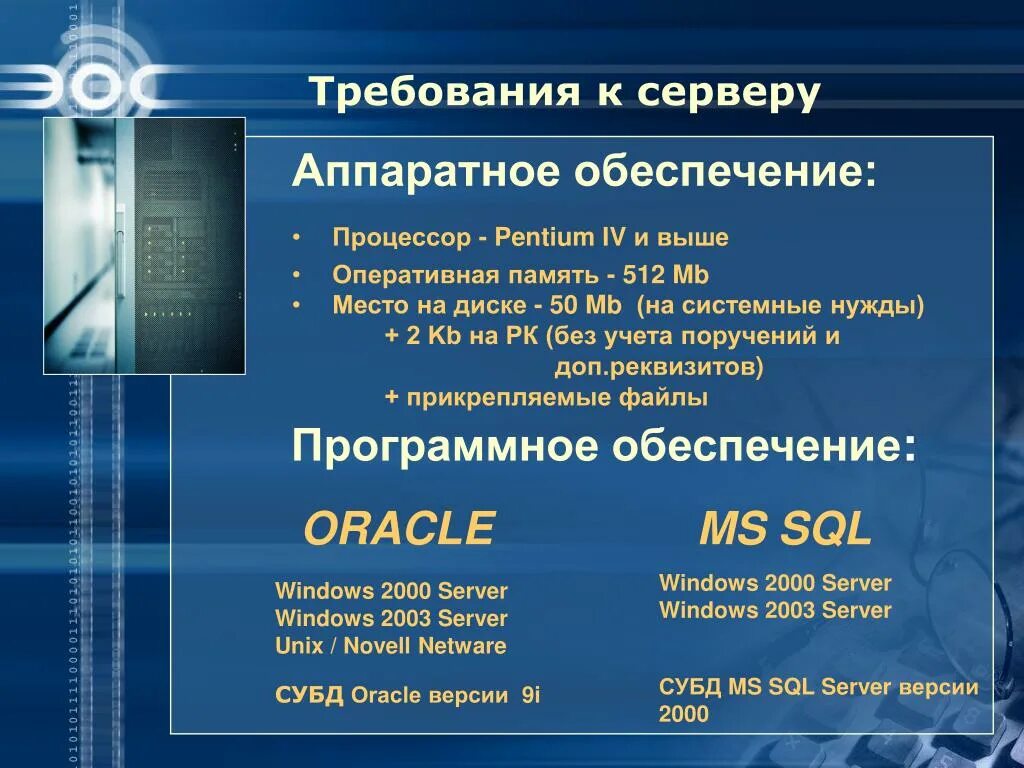 ЭОС

Требования к серверу

Аппаратное обеспечение:

• Процессор - Pentium IV и выше
• Оперативная память - 512 Mb
• Место на диске - 50 Mb (на системные нужды)
+ 2 Kb на РК (без учета поручений и доп.реквизитов)
+ прикрепляемые файлы

Программное обеспечение:

ORACLE

Windows 2000 Server
Windows 2003 Server
Unix / Novell Netware

СУБД Oracle версии 9i

MS SQL

Windows 2000 Server
Windows 2003 Server

СУБД MS SQL Server версии 2000